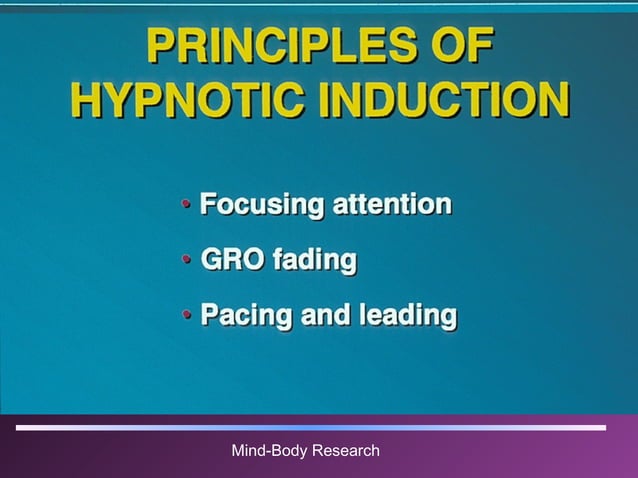 PRINCIPLES OF HYPNOTIC INDUCTION

• Focusing attention
• GRO fading
• Pacing and leading

Mind-Body Research